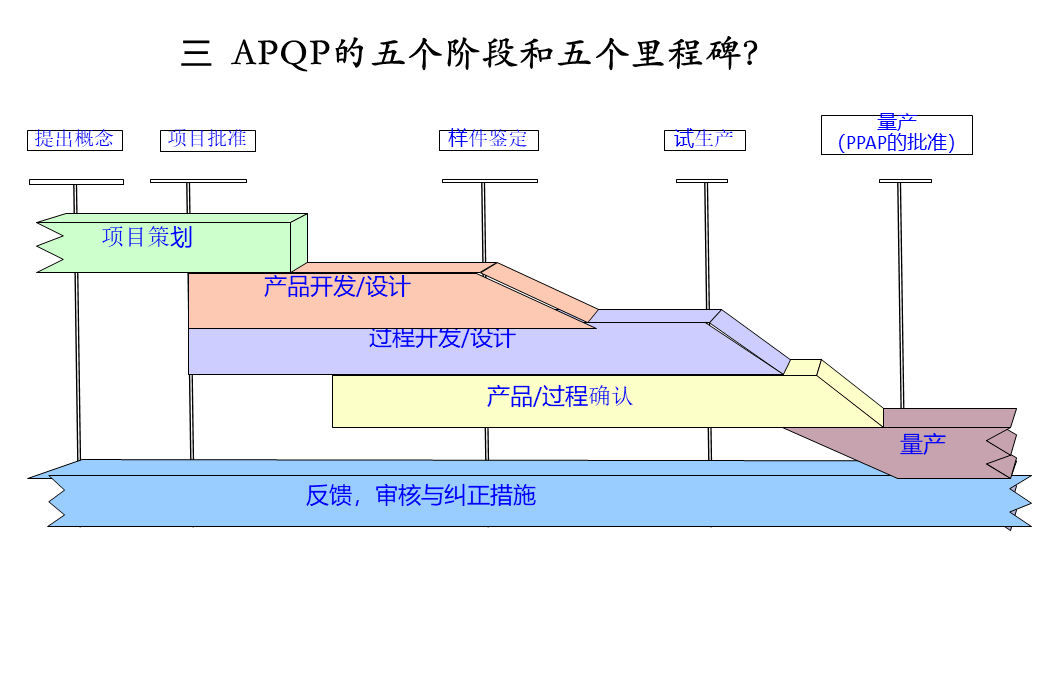 三 APQP的五个阶段和五个里程碑?

提出概念
项目批准
样件鉴定
试生产
量产
(PPAP的批准)

项目策划
产品开发/设计
过程开发/设计
产品/过程确认
量产
反馈，审核与纠正措施